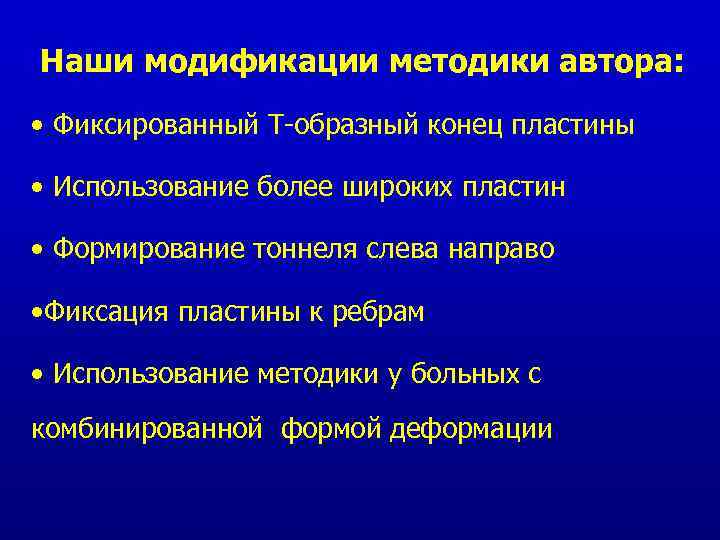 Наши модификации методики автора:

• Фиксированный Т-образный конец пластины

• Использование более широких пластин

• Формирование тоннеля слева направо

•Фиксация пластины к ребрам

• Использование методики у больных с комбинированной формой деформации